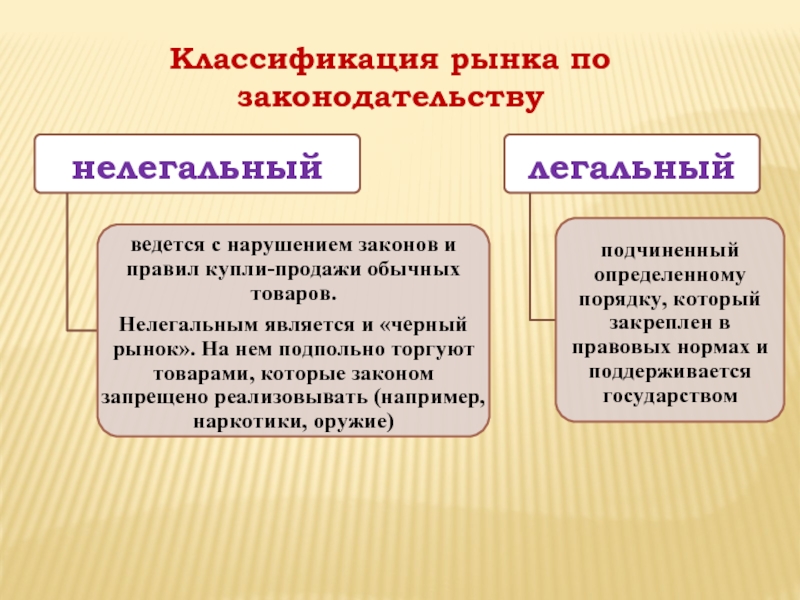 Классификация рынка по законодательству

нелегальный

ведется с нарушением законов и правил купли-продажи обычных товаров.

Нелегальным является и «черный рынок». На нем подпольно торгуют товарами, которые законом запрещено реализовывать (например, наркотики, оружие)

легальный

подчиненный определенному порядку, который закреплен в правовых нормах и поддерживается государством